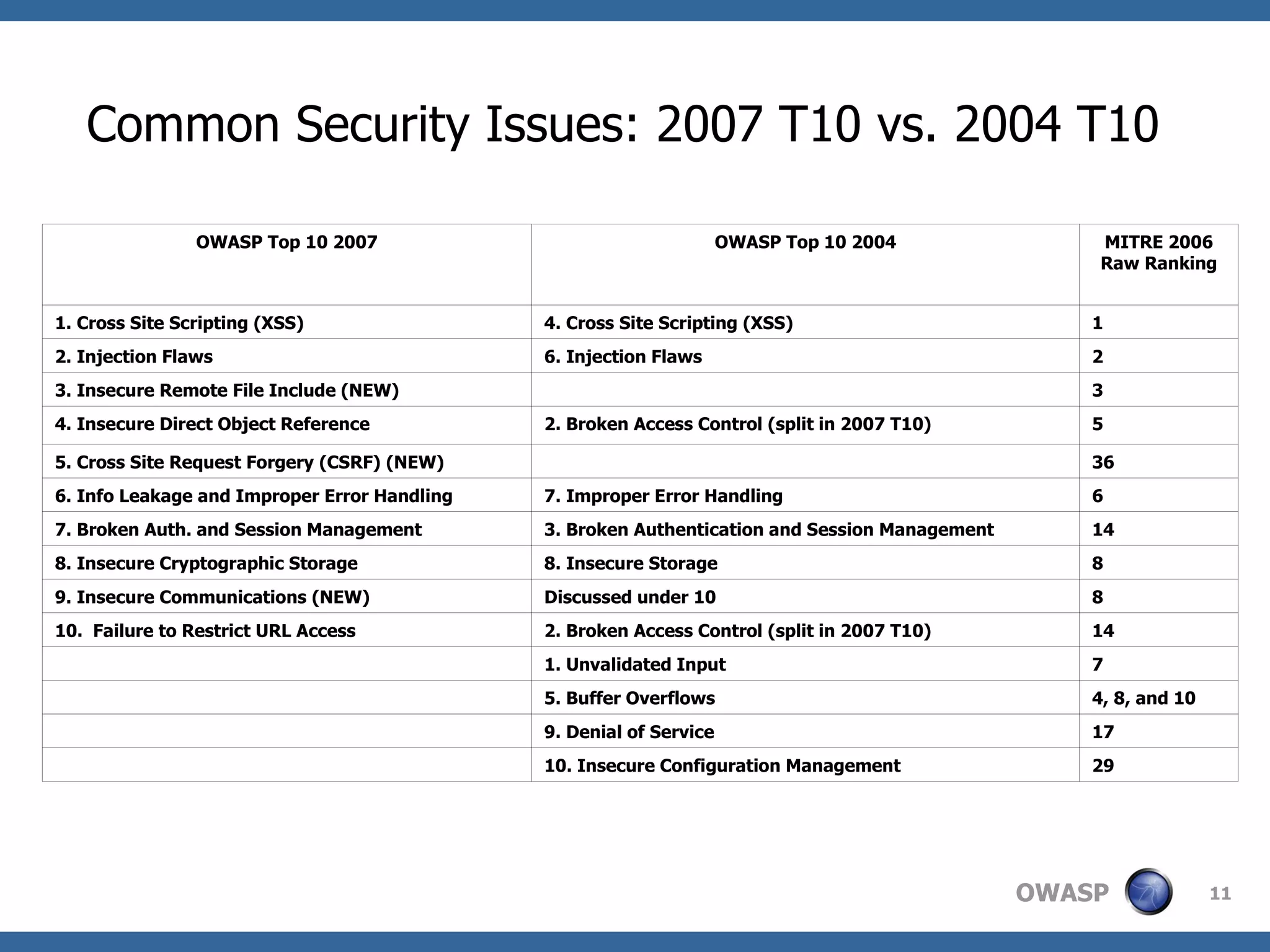 Common Security Issues: 2007 T10 vs. 2004 T10

| OWASP Top 10 2007 | OWASP Top 10 2004 | MITRE 2006 Raw Ranking |
|---|---|---|
| 1. Cross Site Scripting (XSS) | 4. Cross Site Scripting (XSS) | 1 |
| 2. Injection Flaws | 6. Injection Flaws | 2 |
| 3. Insecure Remote File Include (NEW) | | 3 |
| 4. Insecure Direct Object Reference | 2. Broken Access Control (split in 2007 T10) | 5 |
| 5. Cross Site Request Forgery (CSRF) (NEW) | | 36 |
| 6. Info Leakage and Improper Error Handling | 7. Improper Error Handling | 6 |
| 7. Broken Auth. and Session Management | 3. Broken Authentication and Session Management | 14 |
| 8. Insecure Cryptographic Storage | 8. Insecure Storage | 8 |
| 9. Insecure Communications (NEW) | Discussed under 10 | 8 |
| 10. Failure to Restrict URL Access | 2. Broken Access Control (split in 2007 T10) | 14 |
| | 1. Unvalidated Input | 7 |
| | 5. Buffer Overflows | 4, 8, and 10 |
| | 9. Denial of Service | 17 |
| | 10. Insecure Configuration Management | 29 |

OWASP 11